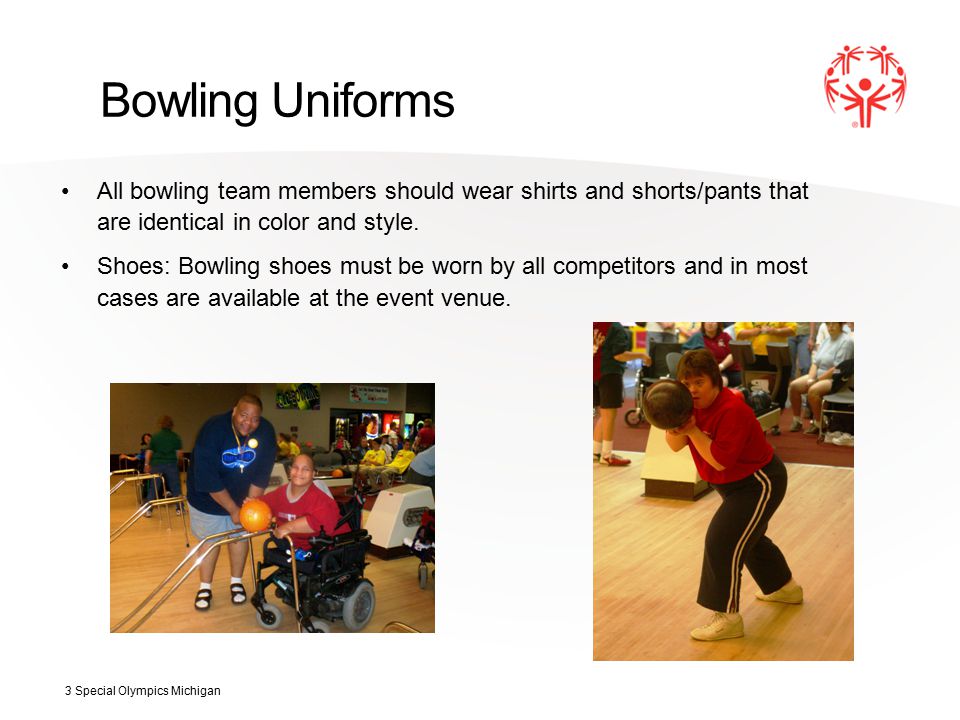 Bowling Uniforms

• All bowling team members should wear shirts and shorts/pants that are identical in color and style.

• Shoes: Bowling shoes must be worn by all competitors and in most cases are available at the event venue.

3 Special Olympics Michigan